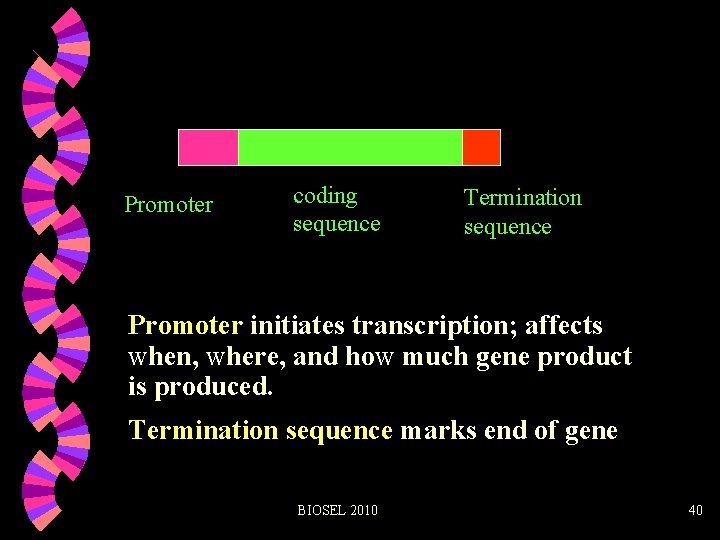 Promoter

coding sequence

Termination sequence

Promoter initiates transcription; affects when, where, and how much gene product is produced.

Termination sequence marks end of gene

BIOSEL 2010

40